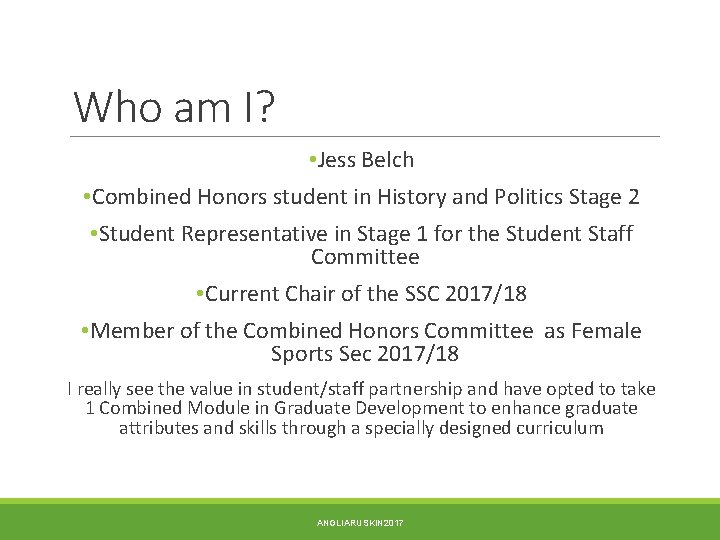 Who am I?

•Jess Belch

•Combined Honors student in History and Politics Stage 2

•Student Representative in Stage 1 for the Student Staff Committee

•Current Chair of the SSC 2017/18

•Member of the Combined Honors Committee as Female Sports Sec 2017/18

I really see the value in student/staff partnership and have opted to take 1 Combined Module in Graduate Development to enhance graduate attributes and skills through a specially designed curriculum

ANGLIARUSKIN2017